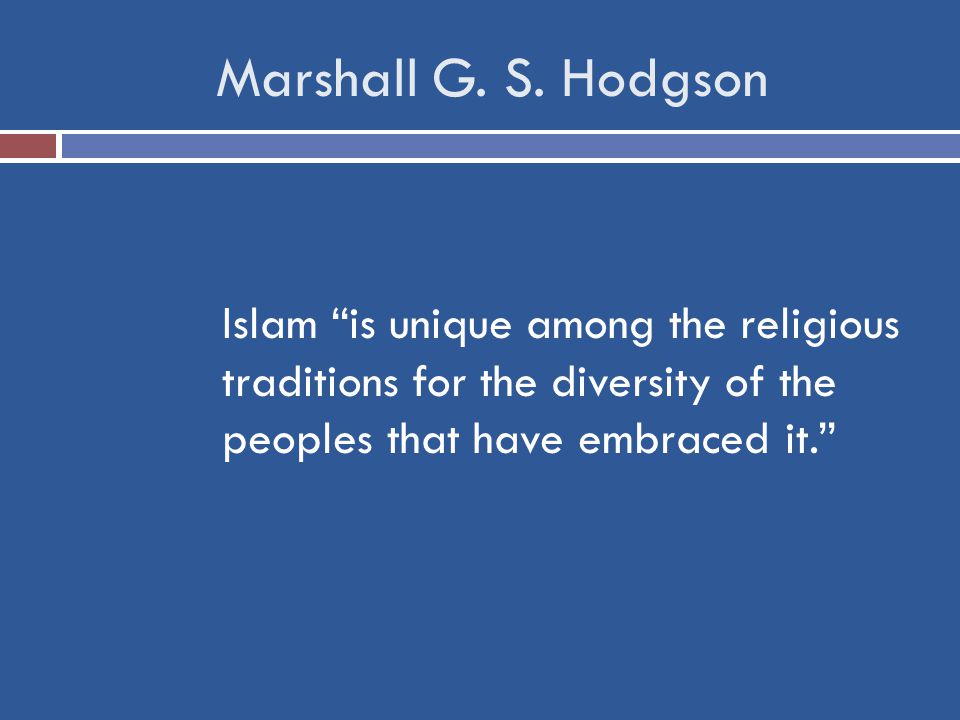 Marshall G. S. Hodgson

Islam “is unique among the religious traditions for the diversity of the peoples that have embraced it.”